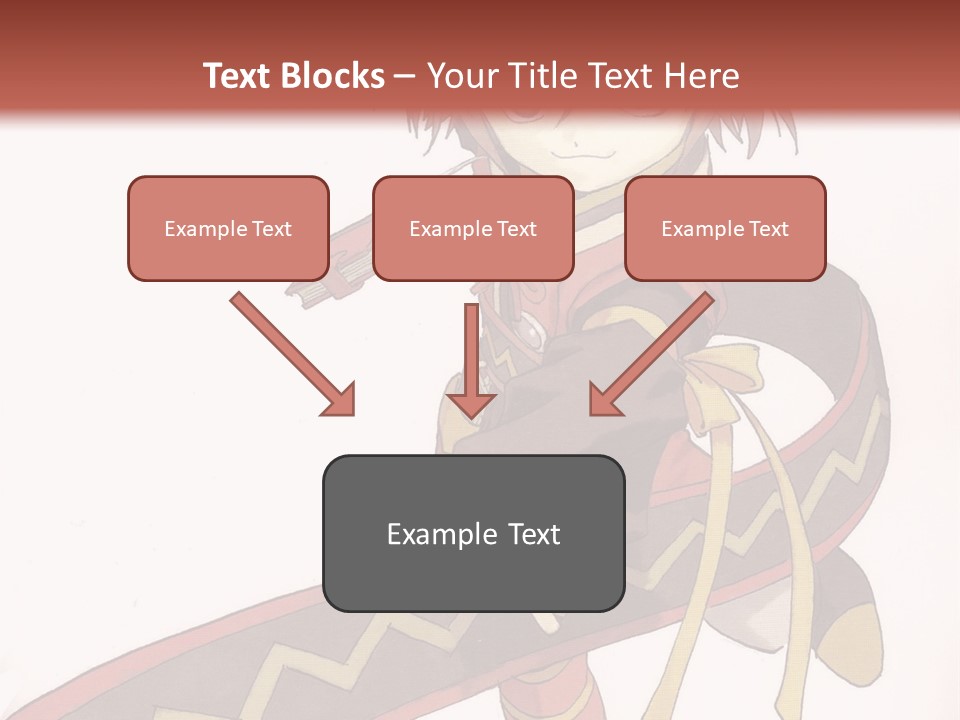 Text Blocks – Your Title Text Here

Example Text

Example Text

Example Text

Example Text